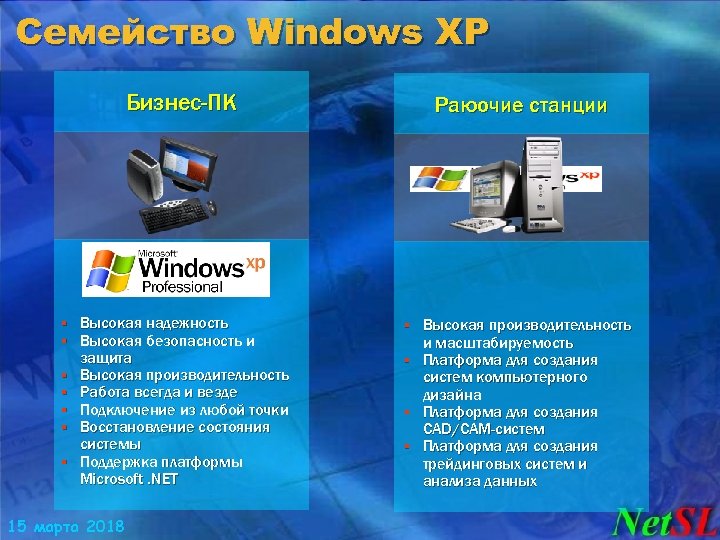 Семейство Windows XP

Бизнес-ПК

Microsoft Windows xp Professional

- Высокая надежность
- Высокая безопасность и защита
- Высокая производительность
- Работа всегда и везде
- Подключение из любой точки
- Восстановление состояния системы
- Поддержка платформы Microsoft .NET

Раюочие станции

xp

- Высокая производительность и масштабируемость
- Платформа для создания систем компьютерного дизайна
- Платформа для создания CAD/CAM-систем
- Платформа для создания трейдинговых систем и анализа данных

15 марта 2018

NetSL